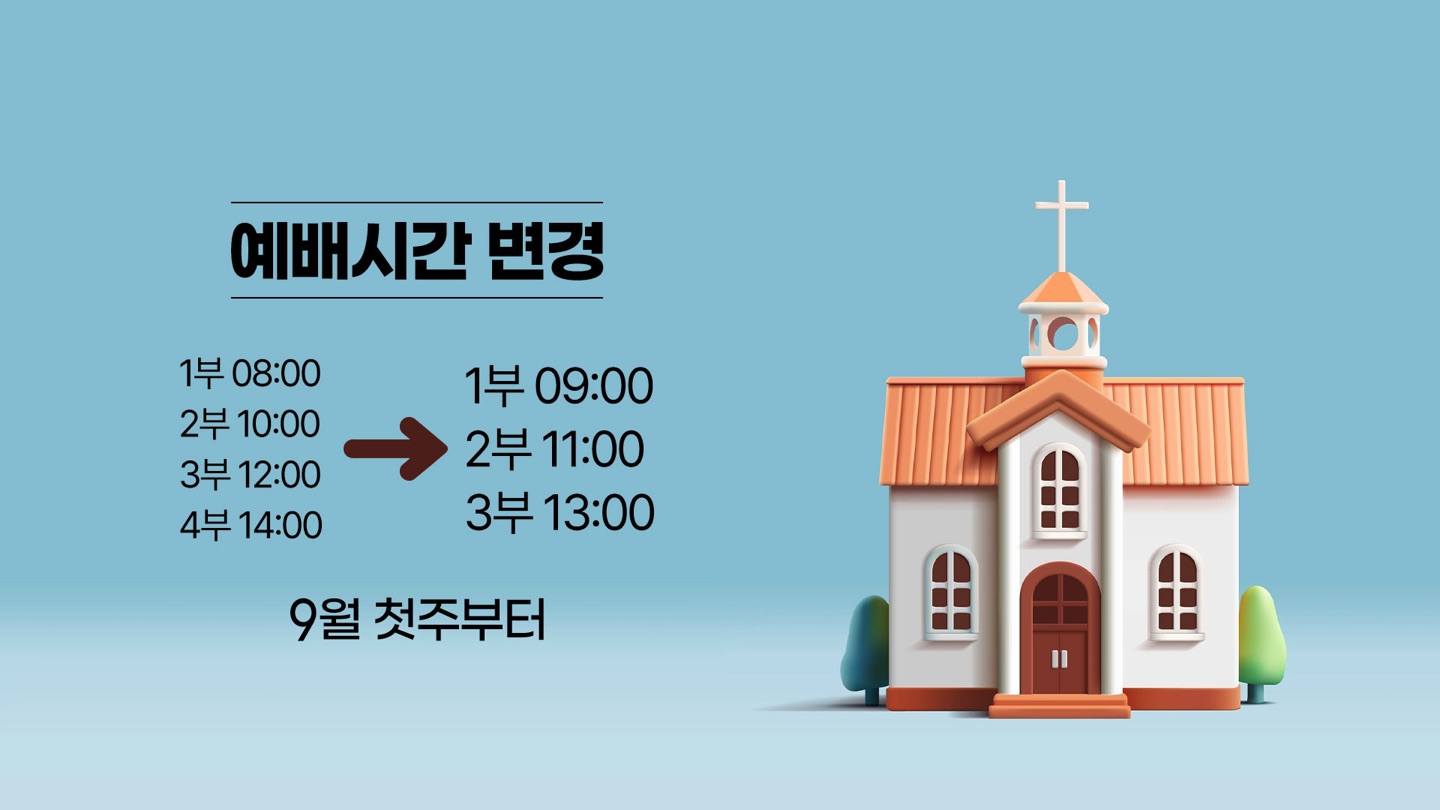 예배시간 변경

1부 08:00
2부 10:00
3부 12:00
4부 14:00

1부 09:00
2부 11:00
3부 13:00

9월 첫주부터